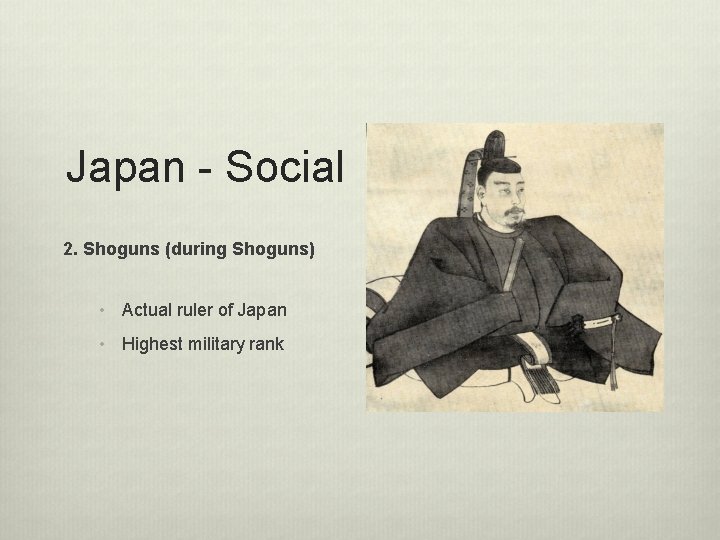 Japan - Social

2. Shoguns (during Shoguns)

• Actual ruler of Japan
• Highest military rank